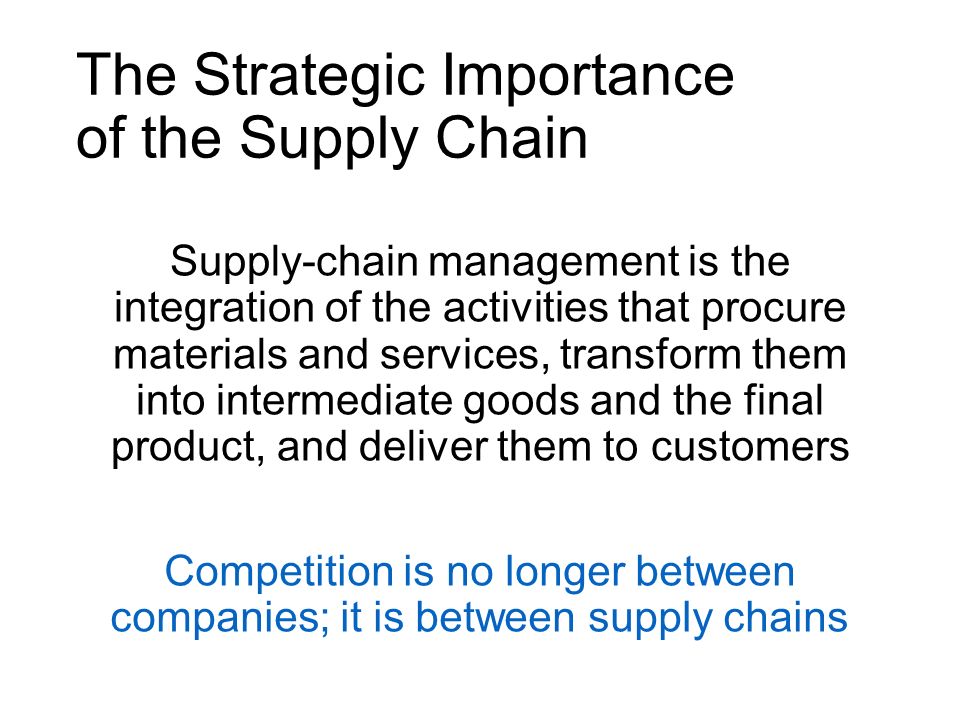 The Strategic Importance of the Supply Chain

Supply-chain management is the integration of the activities that procure materials and services, transform them into intermediate goods and the final product, and deliver them to customers

Competition is no longer between companies; it is between supply chains